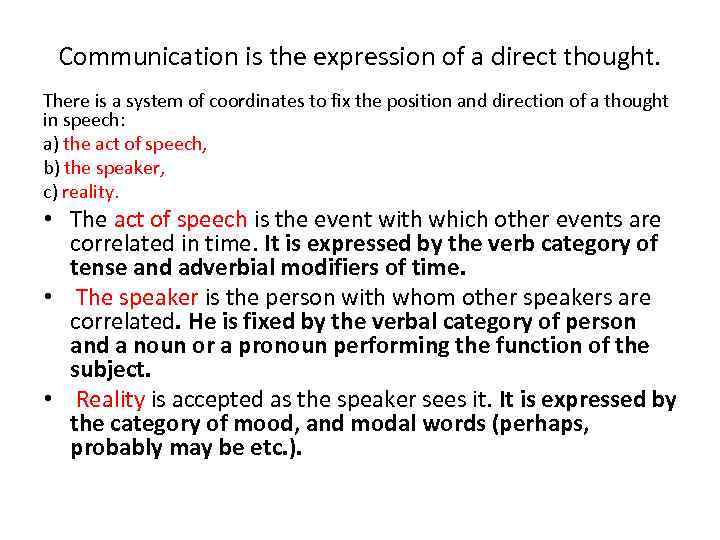 Communication is the expression of a direct thought.

There is a system of coordinates to fix the position and direction of a thought in speech:
a) the act of speech,
b) the speaker,
c) reality.

• The act of speech is the event with which other events are correlated in time. It is expressed by the verb category of tense and adverbial modifiers of time.
• The speaker is the person with whom other speakers are correlated. He is fixed by the verbal category of person and a noun or a pronoun performing the function of the subject.
• Reality is accepted as the speaker sees it. It is expressed by the category of mood, and modal words (perhaps, probably may be etc.).